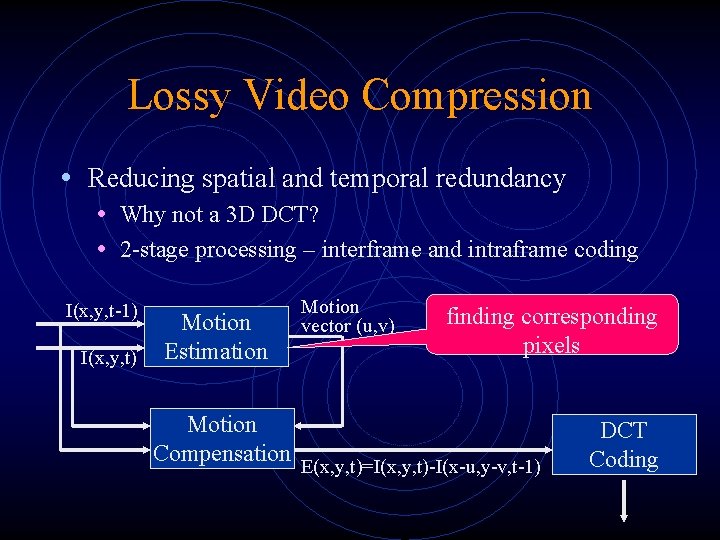 Lossy Video Compression

• Reducing spatial and temporal redundancy
  • Why not a 3D DCT?
  • 2-stage processing – interframe and intraframe coding

I(x,y,t-1)

I(x,y,t)

Motion Estimation

Motion vector (u,v)

finding corresponding pixels

Motion Compensation

E(x,y,t)=I(x,y,t)-I(x-u,y-v,t-1)

DCT Coding